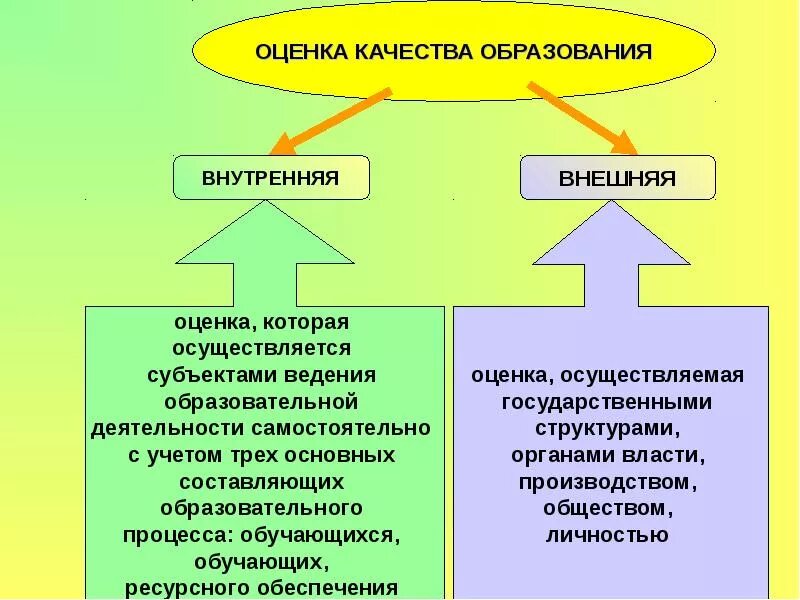 ОЦЕНКА КАЧЕСТВА ОБРАЗОВАНИЯ

ВНУТРЕННЯЯ

ВНЕШНЯЯ

оценка, которая осуществляется субъектами ведения образовательной деятельности самостоятельно с учетом трех основных составляющих образовательного процесса: обучающихся, обучающих, ресурсного обеспечения

оценка, осуществляемая государственными структурами, органами власти, производством, обществом, личностью